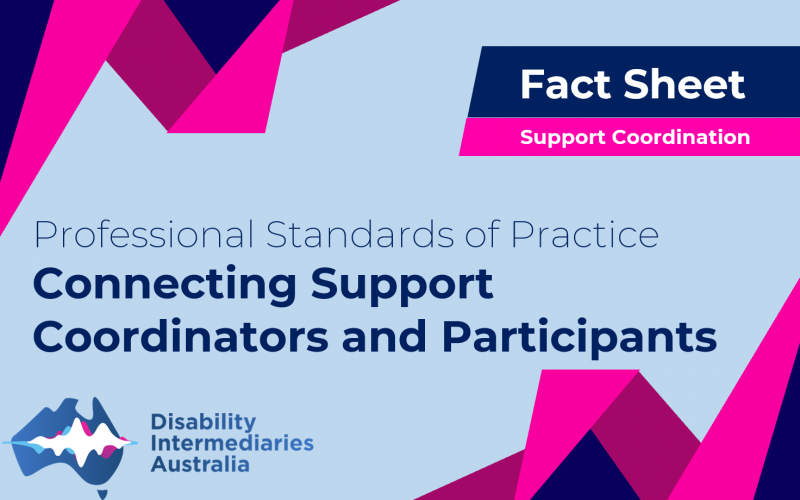 Fact Sheet

Support Coordination

Professional Standards of Practice

Connecting Support Coordinators and Participants

Disability Intermediaries Australia